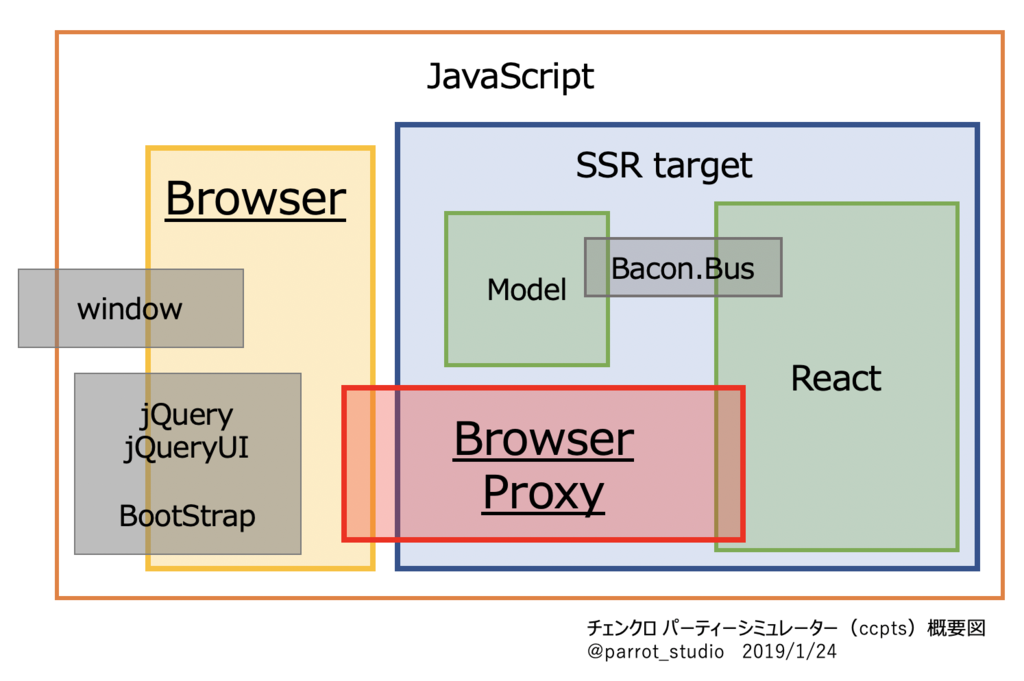 JavaScript

Browser

window

jQuery
jQueryUI

BootStrap

SSR target

Model

Bacon.Bus

React

Browser
Proxy

チェンクロ パーティーシミュレーター（ccpts）概要図
@parrot_studio 2019/1/24